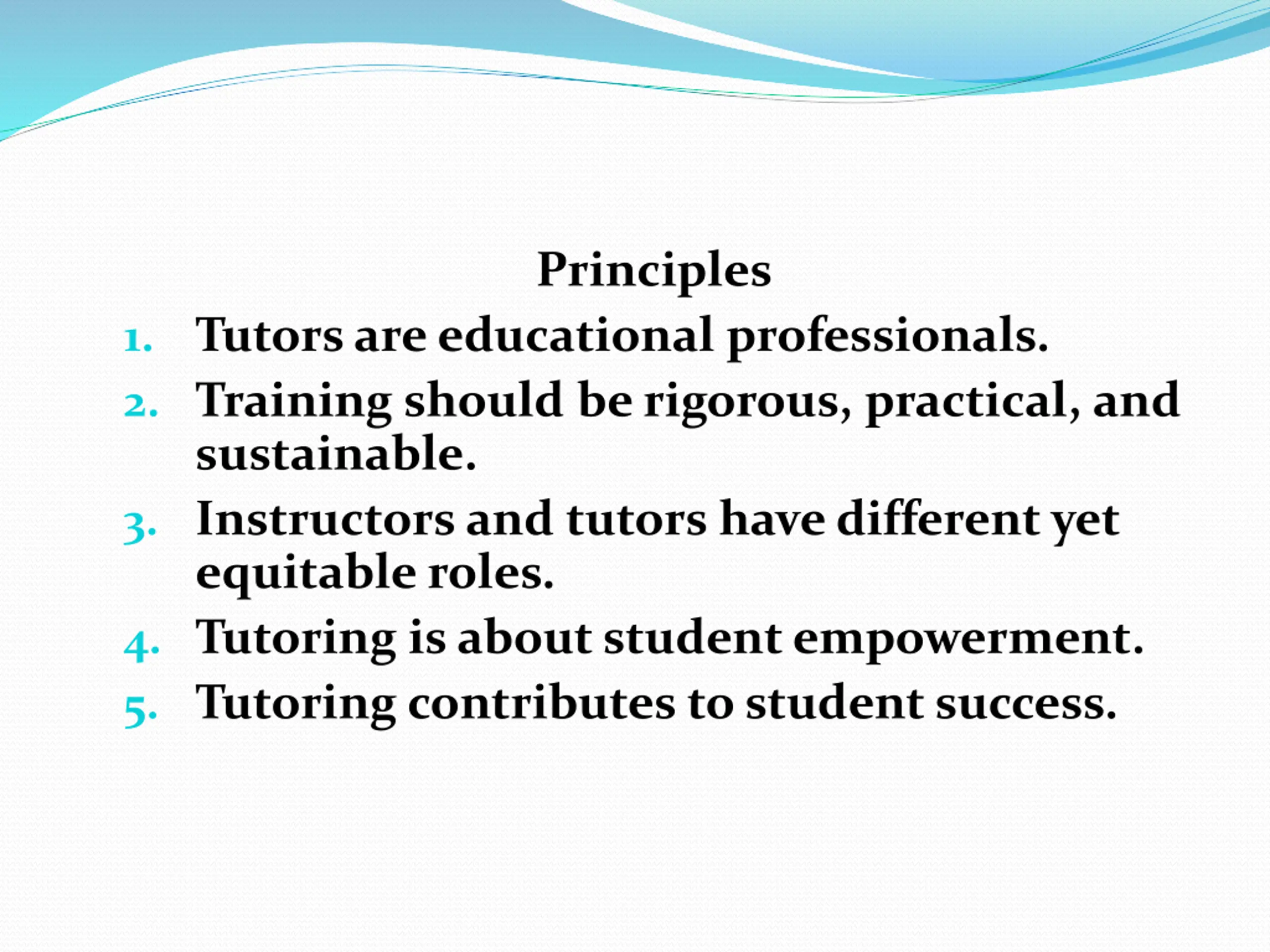 Principles

1. Tutors are educational professionals.
2. Training should be rigorous, practical, and sustainable.
3. Instructors and tutors have different yet equitable roles.
4. Tutoring is about student empowerment.
5. Tutoring contributes to student success.